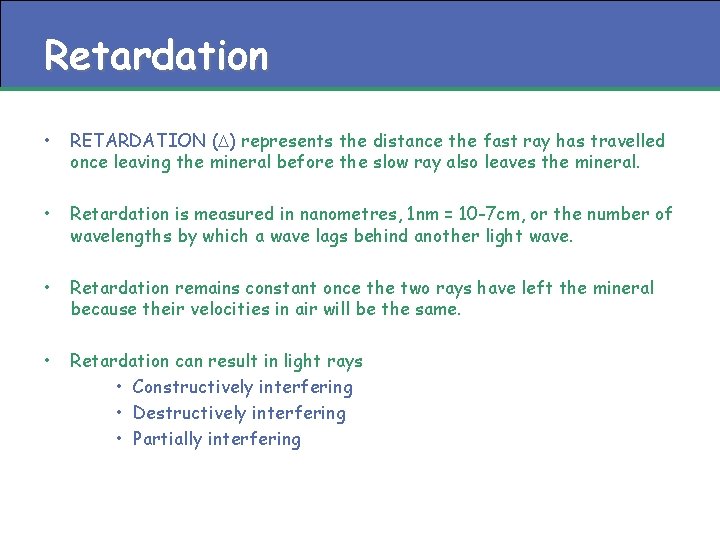 Retardation

• RETARDATION ($\Delta$) represents the distance the fast ray has travelled once leaving the mineral before the slow ray also leaves the mineral.

• Retardation is measured in nanometres, 1nm = 10-7cm, or the number of wavelengths by which a wave lags behind another light wave.

• Retardation remains constant once the two rays have left the mineral because their velocities in air will be the same.

• Retardation can result in light rays
  • Constructively interfering
  • Destructively interfering
  • Partially interfering